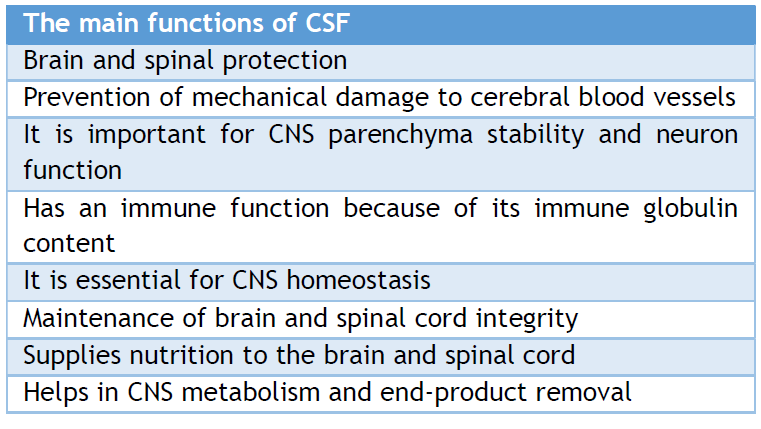 | The main functions of CSF |
|---|
| Brain and spinal protection |
| Prevention of mechanical damage to cerebral blood vessels |
| It is important for CNS parenchyma stability and neuron function |
| Has an immune function because of its immune globulin content |
| It is essential for CNS homeostasis |
| Maintenance of brain and spinal cord integrity |
| Supplies nutrition to the brain and spinal cord |
| Helps in CNS metabolism and end-product removal |